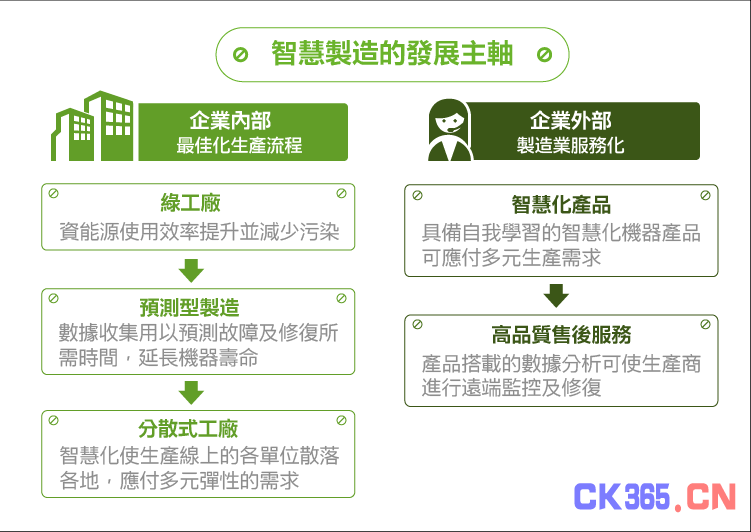 智慧製造的發展主軸

企業內部
最佳化生產流程

綠工廠
資能源使用效率提升並減少污染

預測型製造
數據收集用以預測故障及修復所需時間，延長機器壽命

分散式工廠
智慧化使生產線上的各單位散落各地，應付多元彈性的需求

企業外部
製造業服務化

智慧化產品
具備自我學習的智慧化機器產品可應付多元生產需求

高品質售後服務
產品搭載的數據分析可使生產商進行遠端監控及修復

CK365.CN